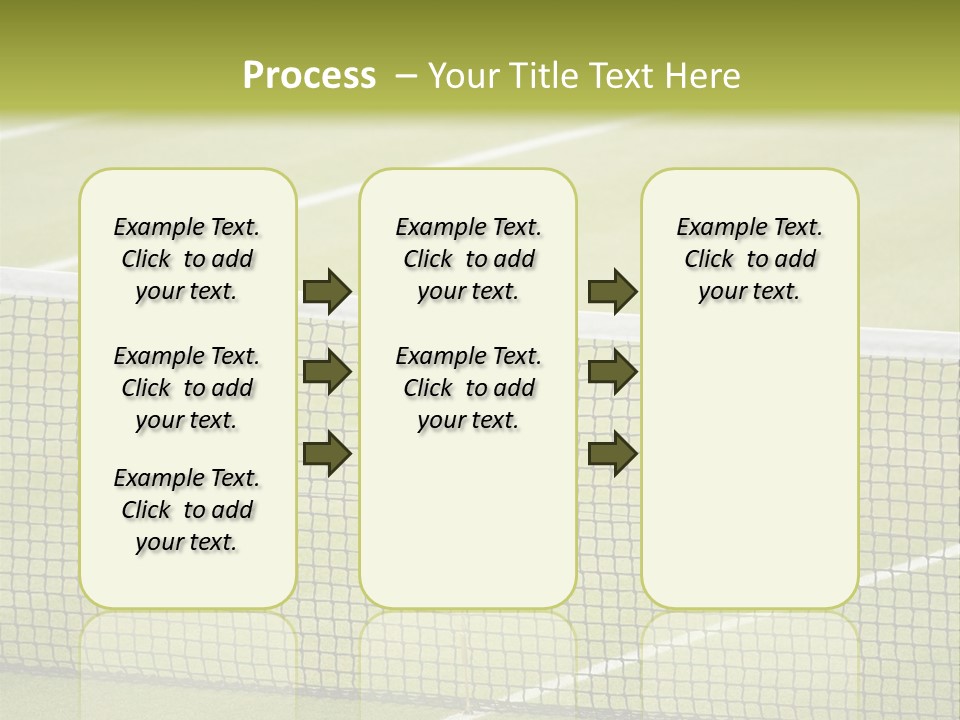 Process – Your Title Text Here

Example Text. Click to add your text.

Example Text. Click to add your text.

Example Text. Click to add your text.

Example Text. Click to add your text.

Example Text. Click to add your text.

Example Text. Click to add your text.